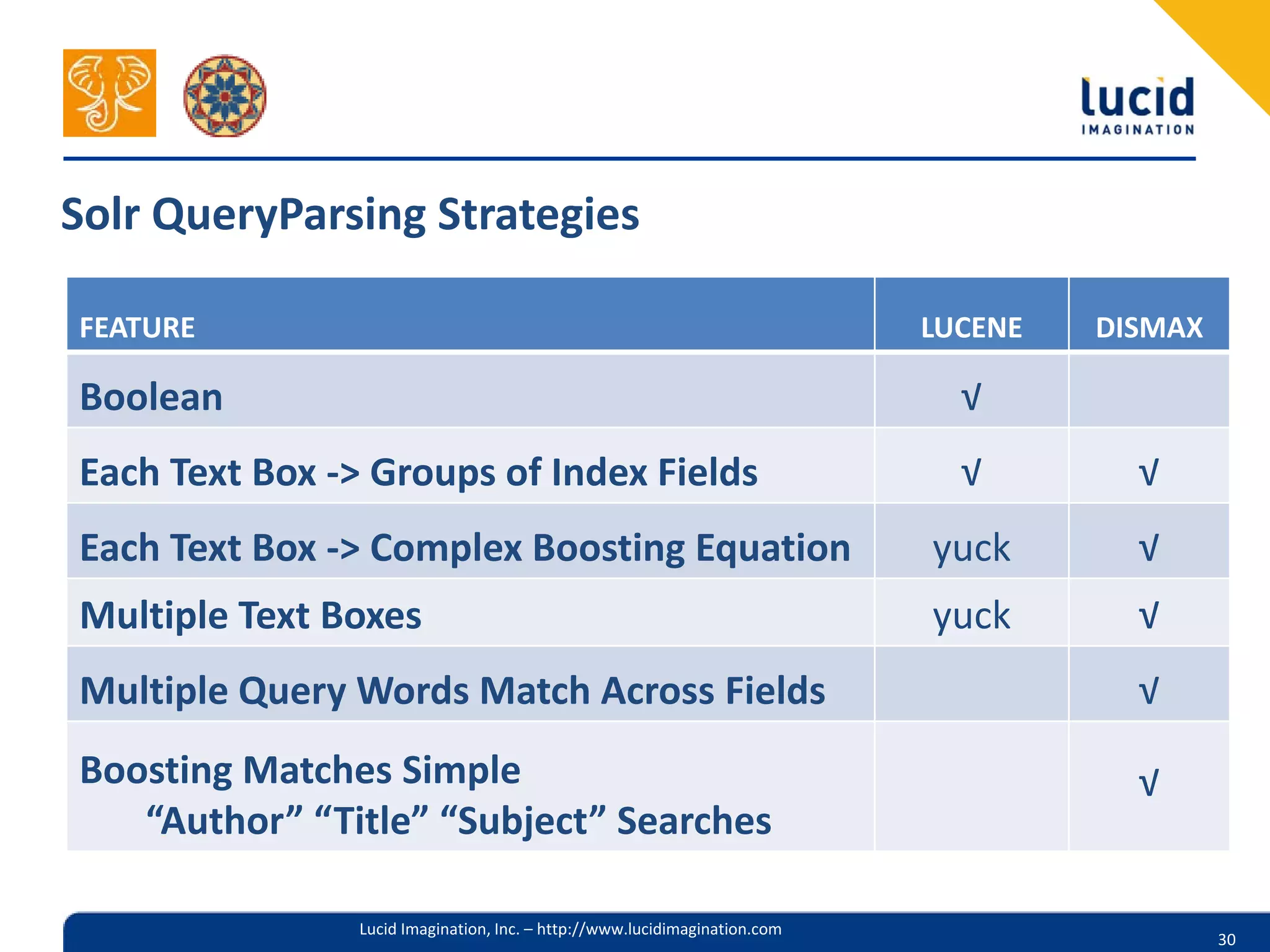 lucid
IMAGINATION

Solr QueryParsing Strategies

| FEATURE | LUCENE | DISMAX |
|---|---|---|
| Boolean | √ | |
| Each Text Box -> Groups of Index Fields | √ | √ |
| Each Text Box -> Complex Boosting Equation | yuck | √ |
| Multiple Text Boxes | yuck | √ |
| Multiple Query Words Match Across Fields | | √ |
| Boosting Matches Simple “Author” “Title” “Subject” Searches | | √ |

Lucid Imagination, Inc. – http://www.lucidimagination.com

30